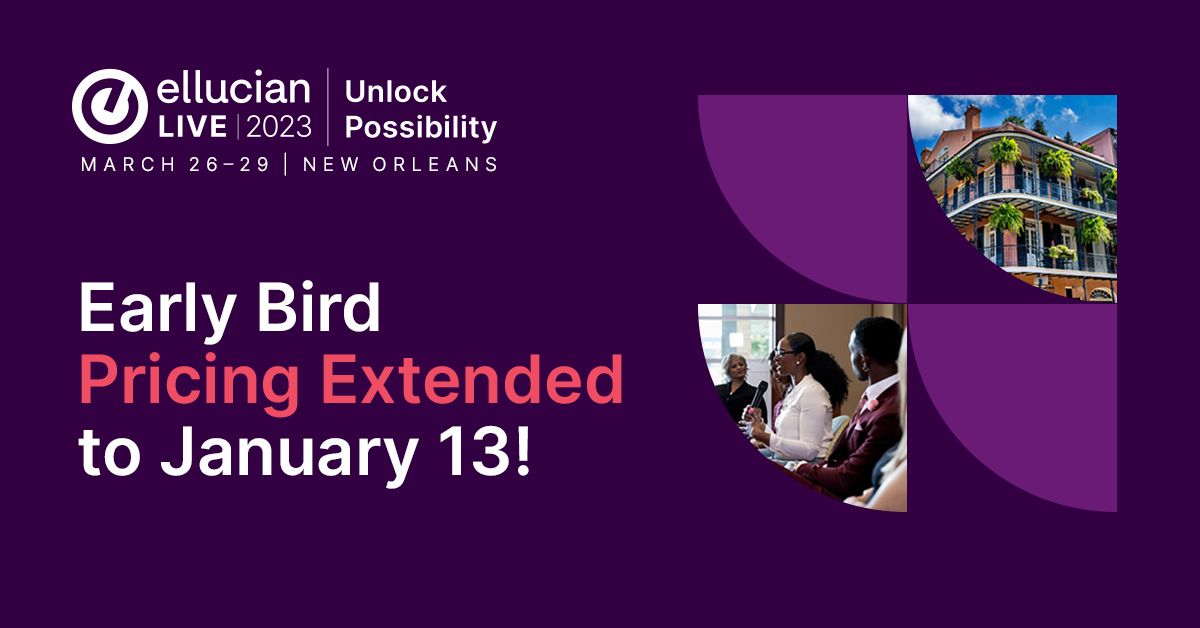 ellucian LIVE | 2023 | Unlock Possibility

MARCH 26–29 | NEW ORLEANS

Early Bird Pricing Extended to January 13!